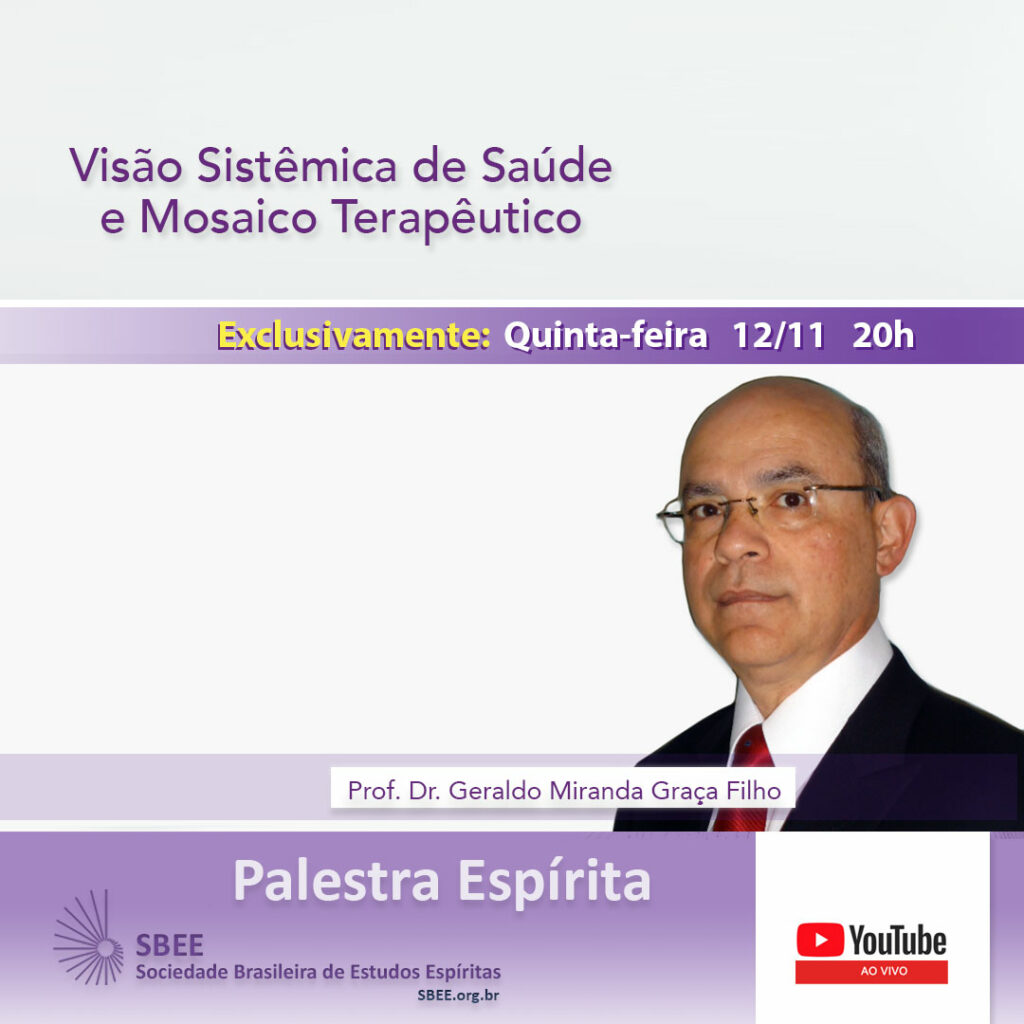 Visão Sistêmica de Saúde e Mosaico Terapêutico

Exclusivamente: Quinta-feira 12/11 20h

Prof. Dr. Geraldo Miranda Graça Filho

Palestra Espírita

SBEE
Sociedade Brasileira de Estudos Espíritas
SBEE.org.br

YouTube
AO VIVO